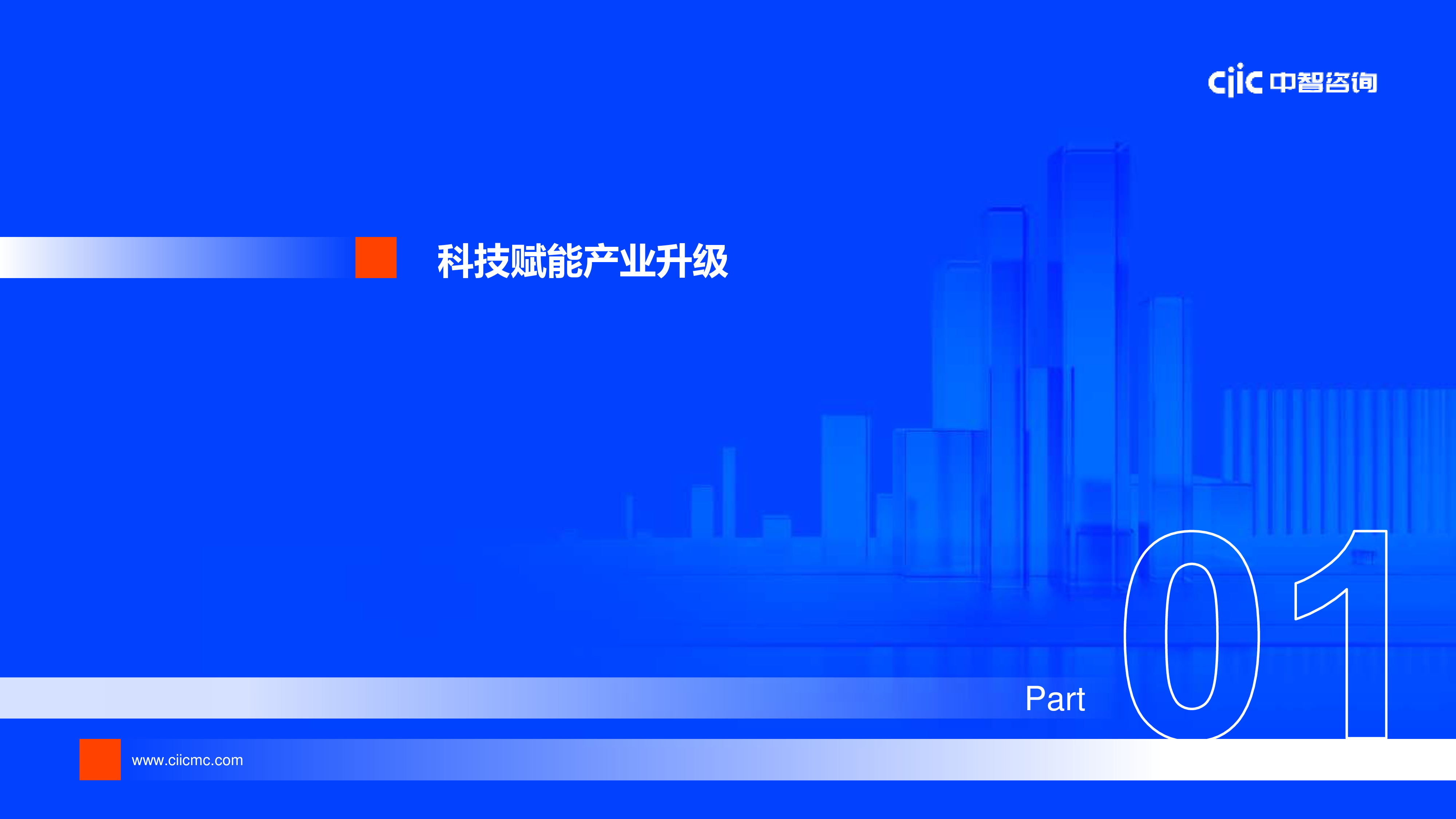 ciic 中智咨询

科技赋能产业升级

Part 01

www.ciicmc.com